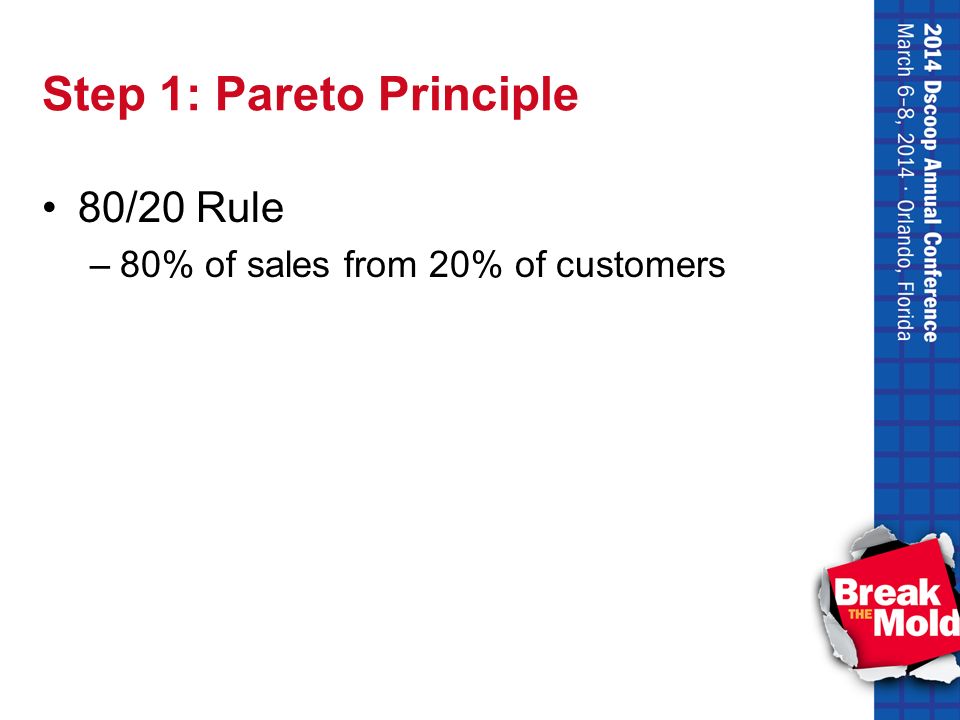 Step 1: Pareto Principle

• 80/20 Rule
– 80% of sales from 20% of customers

2014 Dscoop Annual Conference
March 6–8, 2014 · Orlando, Florida

Break THE Mold